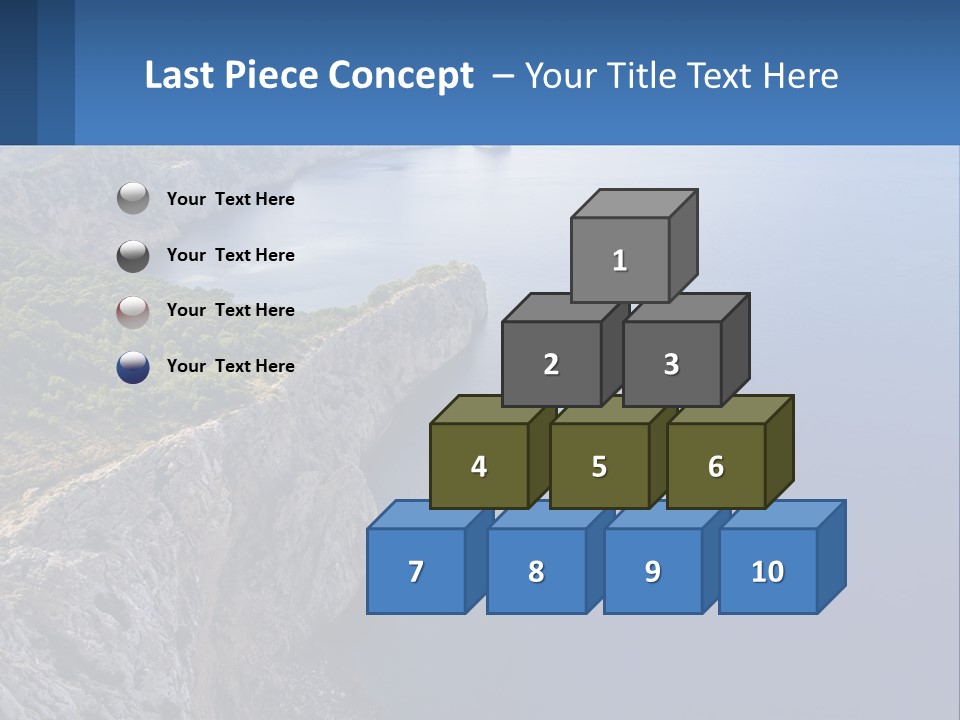 Last Piece Concept – Your Title Text Here

Your Text Here

Your Text Here

Your Text Here

Your Text Here

1

2

3

4

5

6

7

8

9

10